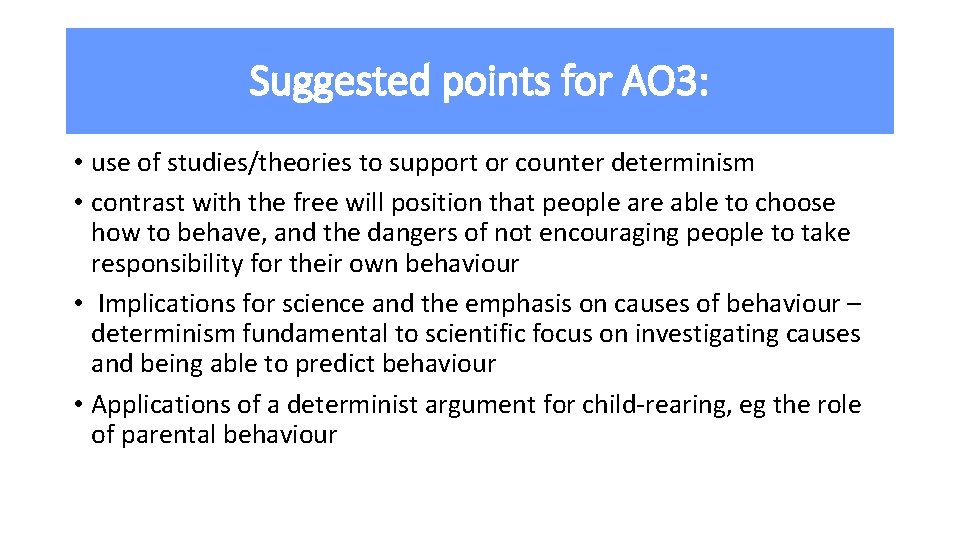 Suggested points for AO3:

• use of studies/theories to support or counter determinism
• contrast with the free will position that people are able to choose how to behave, and the dangers of not encouraging people to take responsibility for their own behaviour
• Implications for science and the emphasis on causes of behaviour – determinism fundamental to scientific focus on investigating causes and being able to predict behaviour
• Applications of a determinist argument for child-rearing, eg the role of parental behaviour